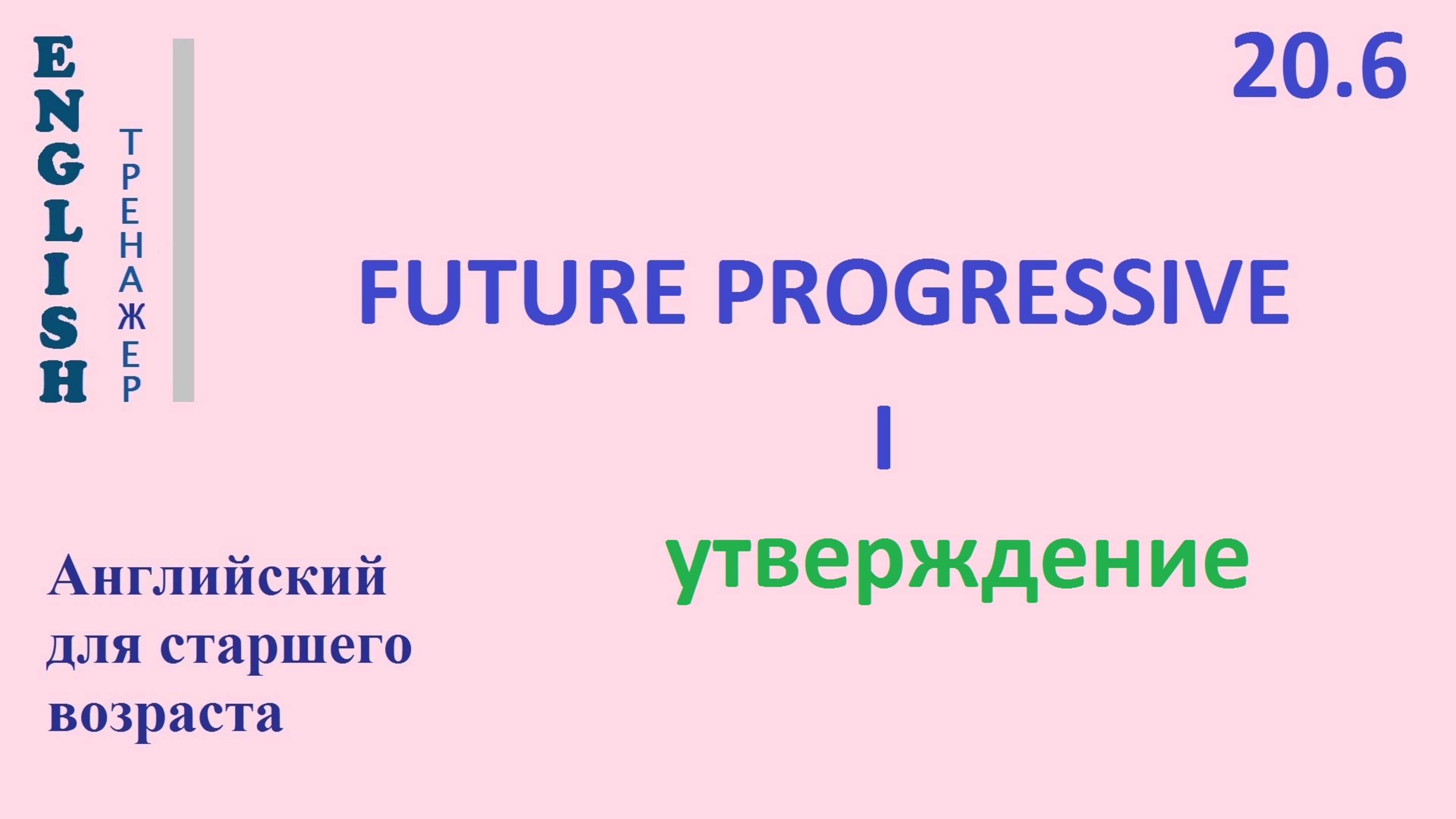 ENGLISH
ТРЕНАЖЕР

20.6

FUTURE PROGRESSIVE

I

утверждение

Английский для старшего возраста